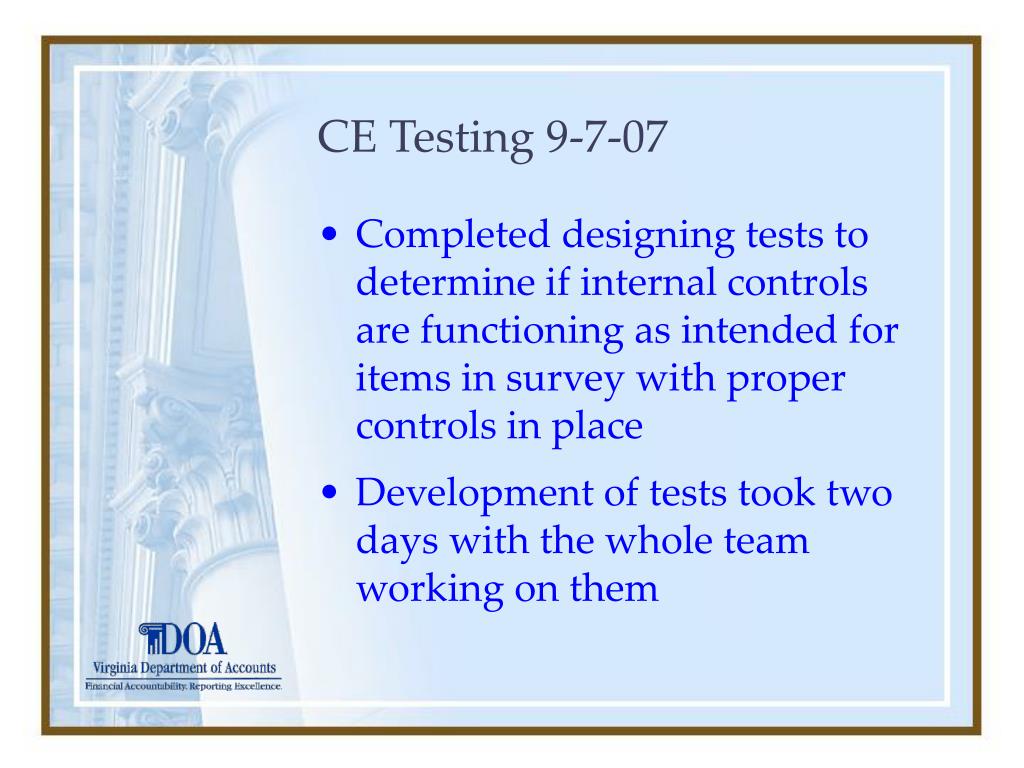 CE Testing 9-7-07

• Completed designing tests to determine if internal controls are functioning as intended for items in survey with proper controls in place

• Development of tests took two days with the whole team working on them

DOA
Virginia Department of Accounts
Financial Accountability. Reporting Excellence.